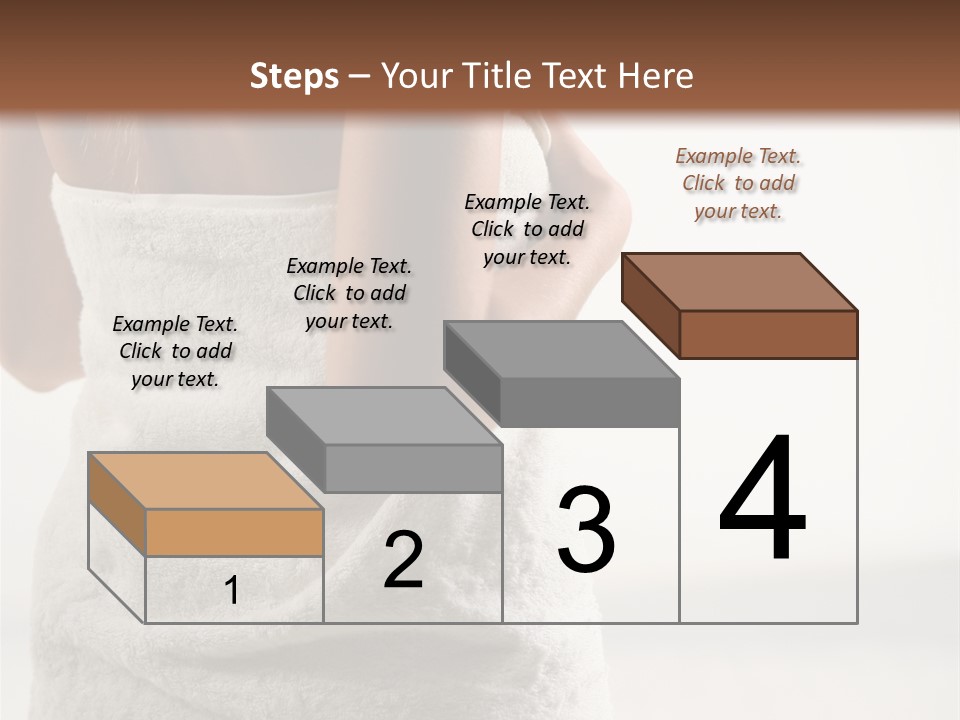 Steps – Your Title Text Here

Example Text. Click to add your text.

Example Text. Click to add your text.

Example Text. Click to add your text.

Example Text. Click to add your text.

1

2

3

4